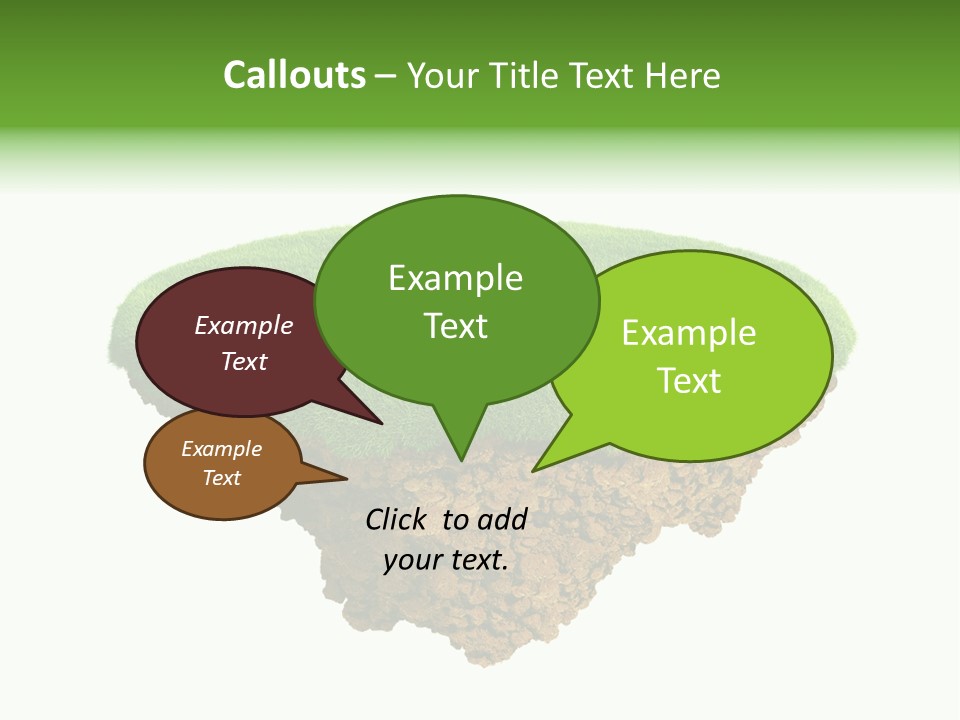 Callouts – Your Title Text Here

Example Text

Example Text

Example Text

Example Text

Click to add your text.